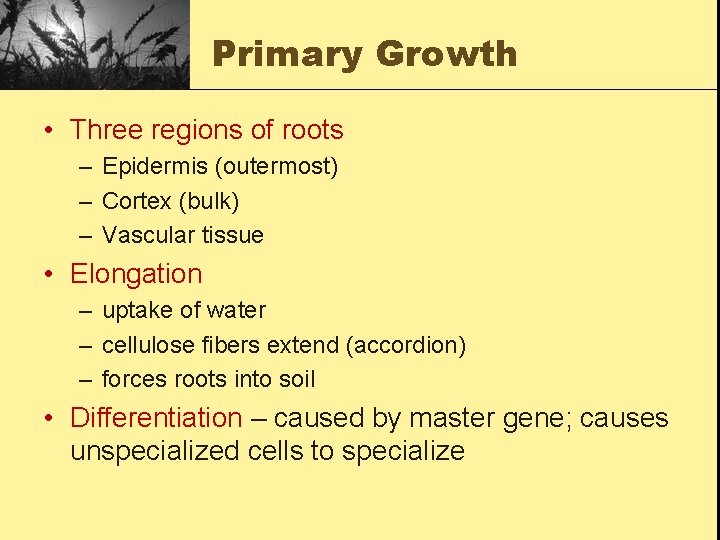 Primary Growth

• Three regions of roots
– Epidermis (outermost)
– Cortex (bulk)
– Vascular tissue

• Elongation
– uptake of water
– cellulose fibers extend (accordion)
– forces roots into soil

• Differentiation – caused by master gene; causes unspecialized cells to specialize